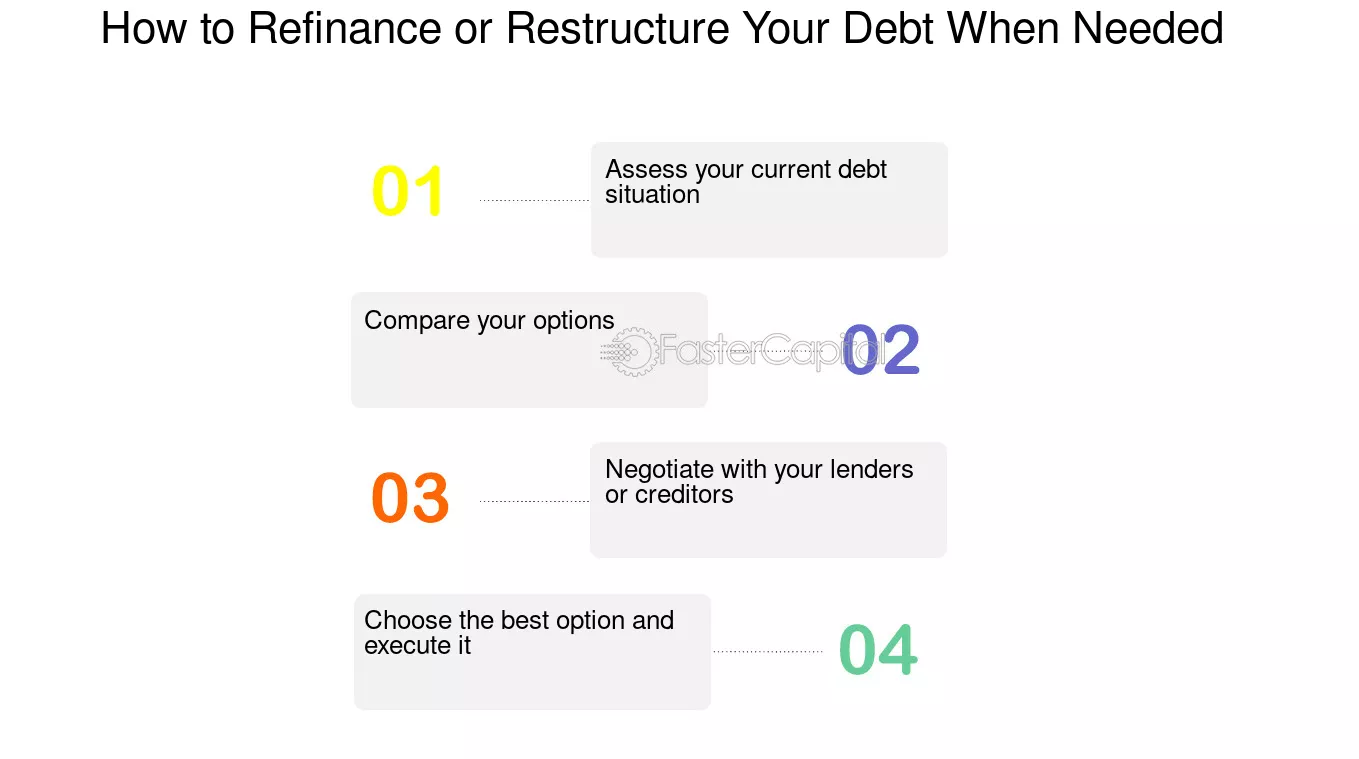 How to Refinance or Restructure Your Debt When Needed

01

Assess your current debt situation

Compare your options

FasterCapital

02

03

Negotiate with your lenders or creditors

Choose the best option and execute it

04